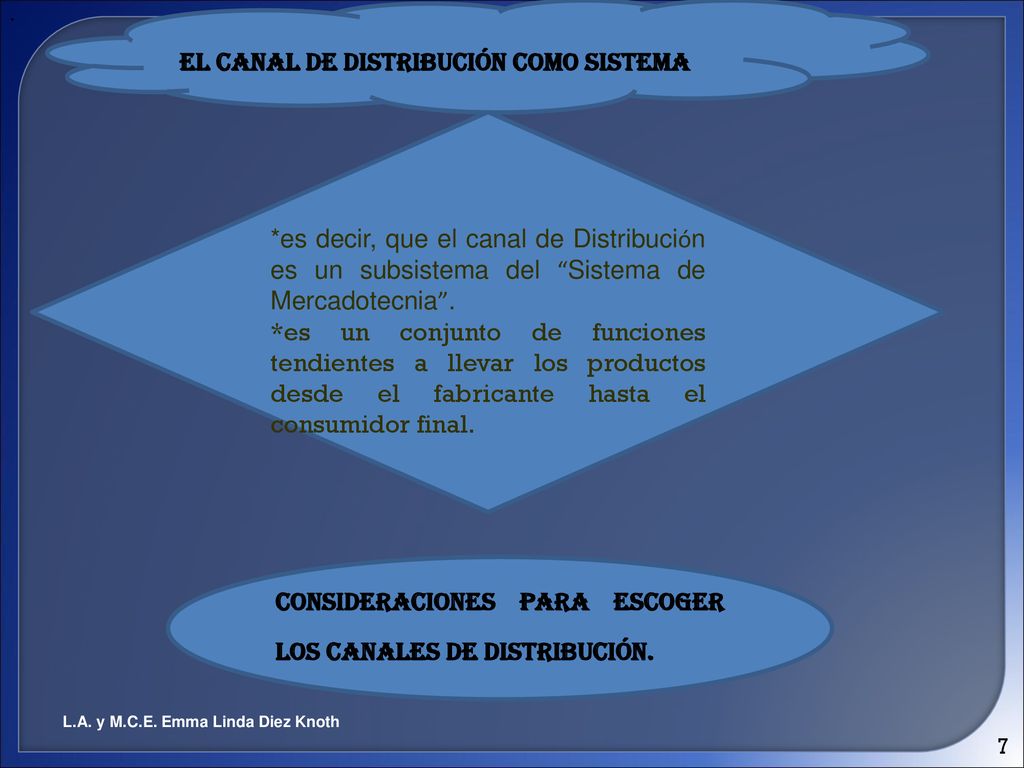 EL CANAL DE DISTRIBUCIÓN COMO SISTEMA

*es decir, que el canal de Distribución es un subsistema del “Sistema de Mercadotecnia”.
*es un conjunto de funciones tendientes a llevar los productos desde el fabricante hasta el consumidor final.

CONSIDERACIONES PARA ESCOGER LOS CANALES DE DISTRIBUCIÓN.

L.A. y M.C.E. Emma Linda Diez Knoth

7